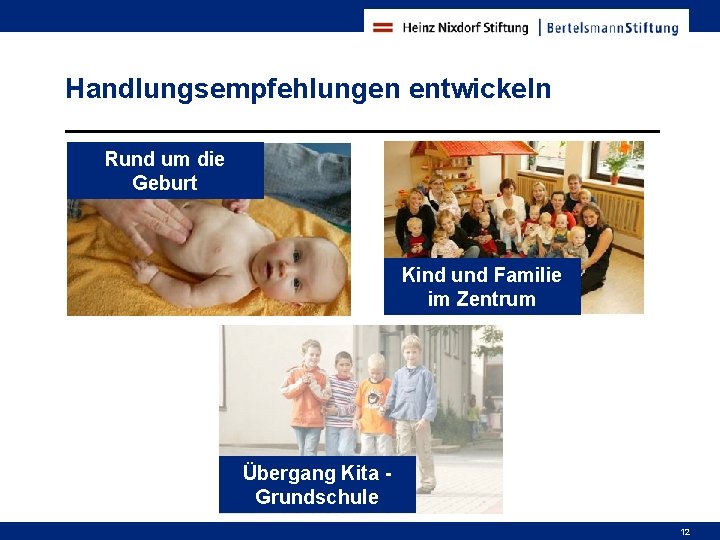 Heinz Nixdorf Stiftung | BertelsmannStiftung

Handlungsempfehlungen entwickeln

Rund um die Geburt

Kind und Familie im Zentrum

Übergang Kita - Grundschule

12